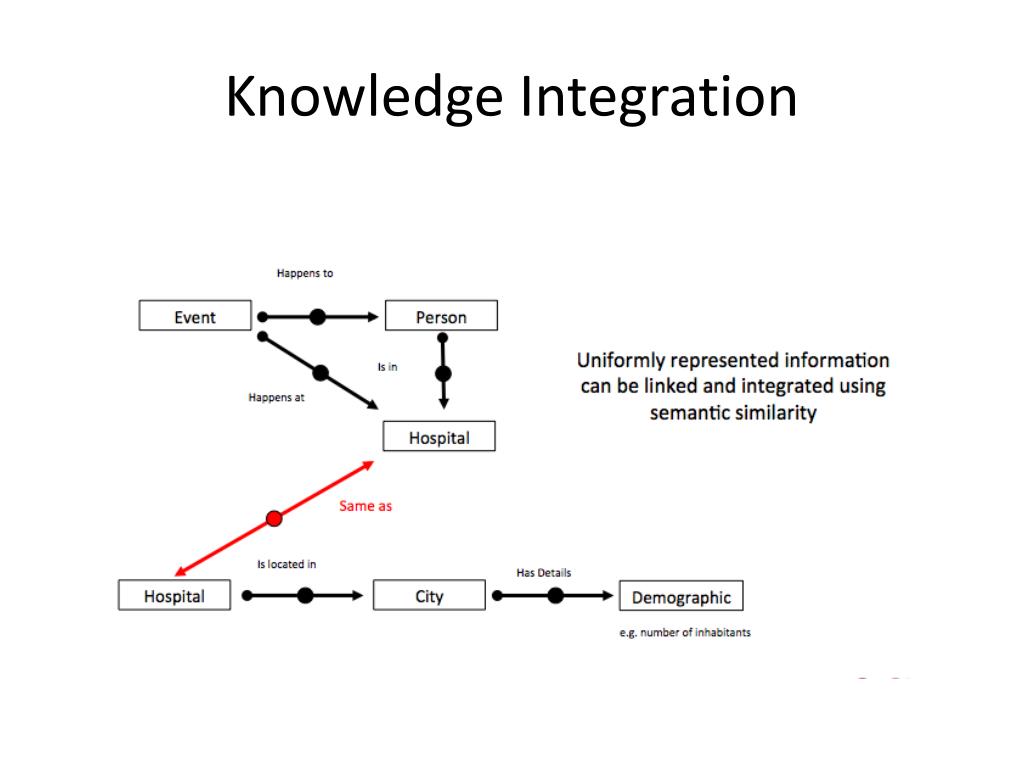 Knowledge Integration

Happens to

Event

Person

Is in

Happens at

Hospital

Uniformly represented information can be linked and integrated using semantic similarity

Same as

Is located in

Has Details

Hospital

City

Demographic

e.g. number of inhabitants